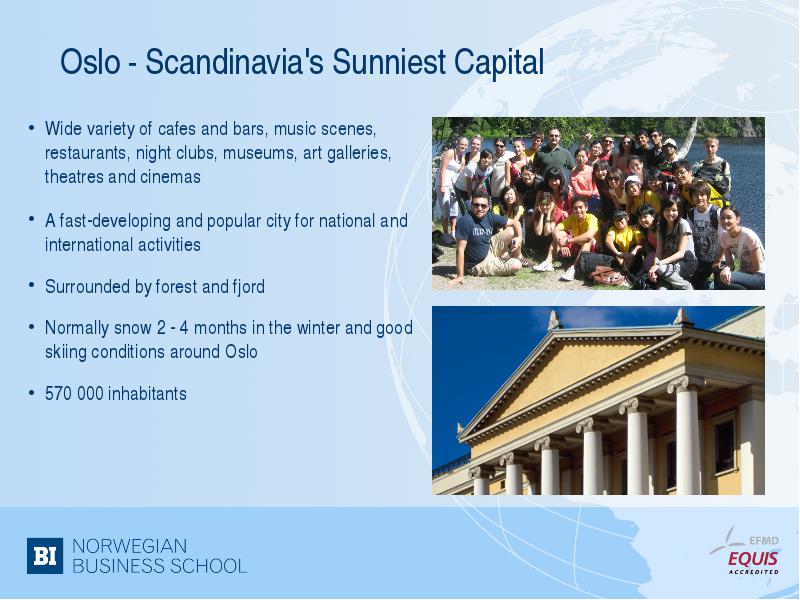 Oslo - Scandinavia's Sunniest Capital

• Wide variety of cafes and bars, music scenes, restaurants, night clubs, museums, art galleries, theatres and cinemas

• A fast-developing and popular city for national and international activities

• Surrounded by forest and fjord

• Normally snow 2 - 4 months in the winter and good skiing conditions around Oslo

• 570 000 inhabitants

BI NORWEGIAN BUSINESS SCHOOL

EFMD EQUIS ACCREDITED